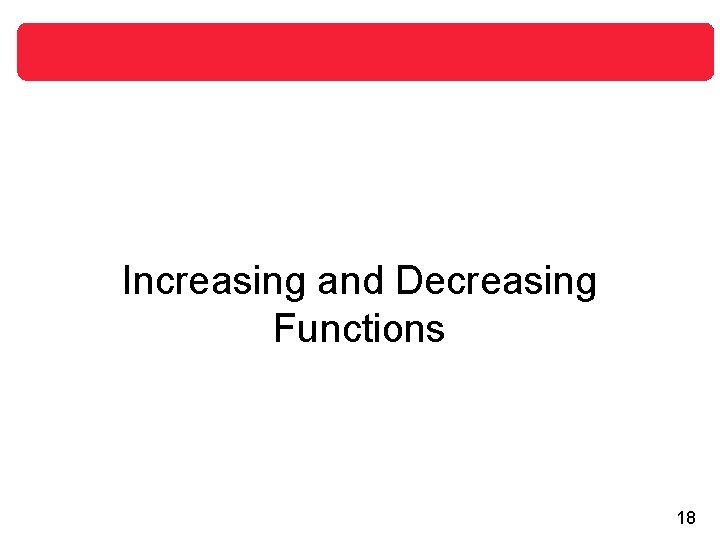 Increasing and Decreasing Functions

18